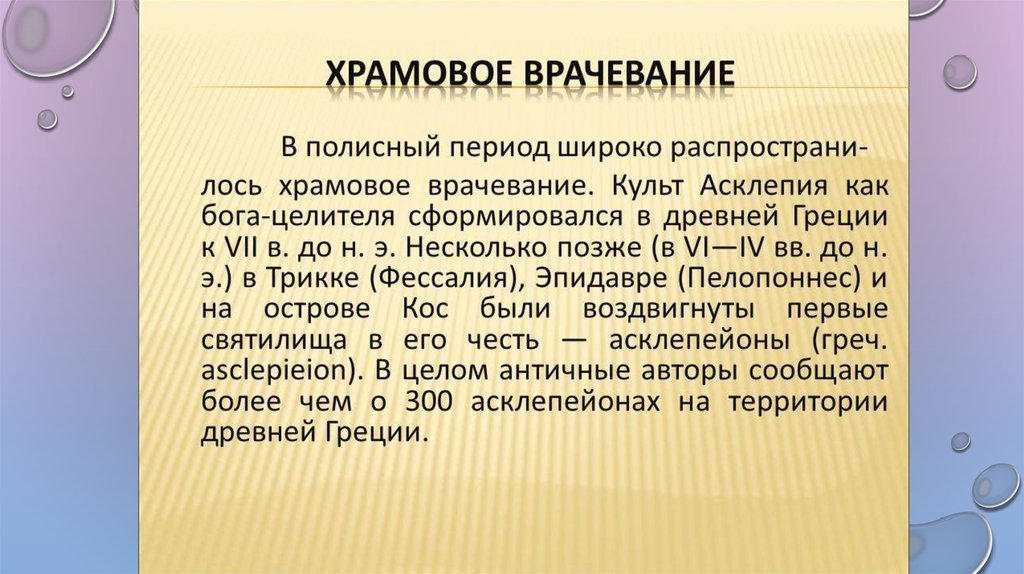 ХРАМОВОЕ ВРАЧЕВАНИЕ

В полисный период широко распространилось храмовое врачевание. Культ Асклепия как бога-целителя сформировался в древней Греции к VII в. до н. э. Несколько позже (в VI—IV вв. до н. э.) в Трикке (Фессалия), Эпидавре (Пелопоннес) и на острове Кос были воздвигнуты первые святилища в его честь — асклепейоны (греч. asclepieion). В целом античные авторы сообщают более чем о 300 асклепейонах на территории древней Греции.